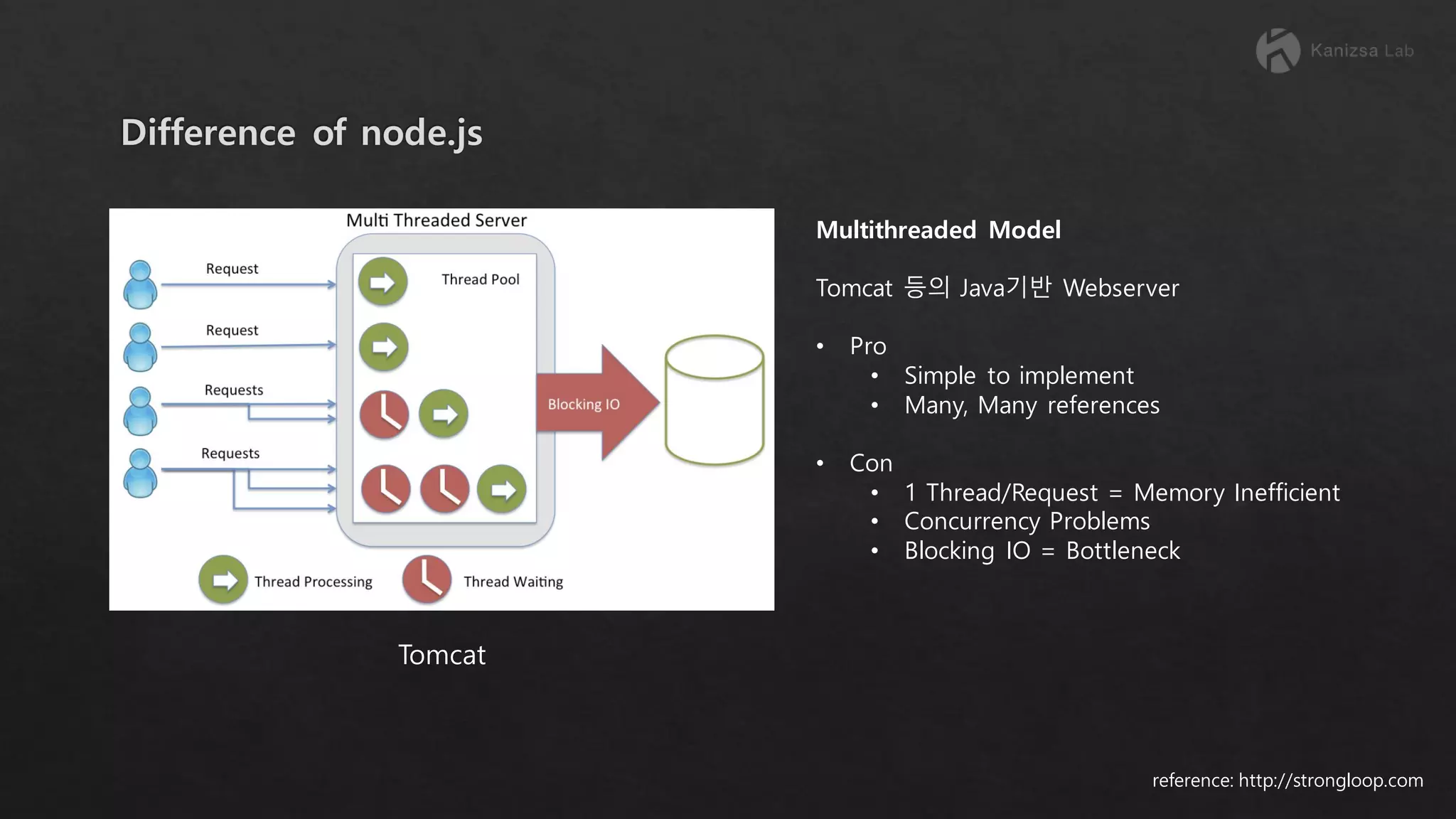 Kanizsa Lab

Difference of node.js

Multi Threaded Server

Request

Request

Requests

Requests

Thread Pool

Blocking IO

Thread Processing

Thread Waiting

Tomcat

Multithreaded Model

Tomcat 등의 Java기반 Webserver

• Pro
  • Simple to implement
  • Many, Many references

• Con
  • 1 Thread/Request = Memory Inefficient
  • Concurrency Problems
  • Blocking IO = Bottleneck

reference: http://strongloop.com